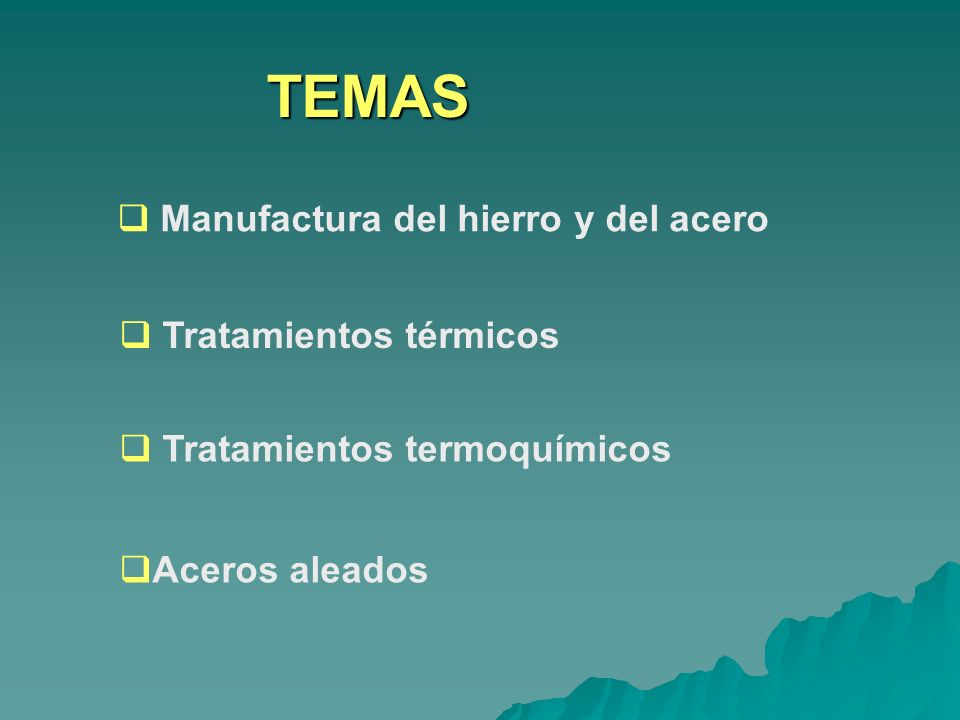 TEMAS

❑ Manufactura del hierro y del acero

❑ Tratamientos térmicos

❑ Tratamientos termoquímicos

❑Aceros aleados